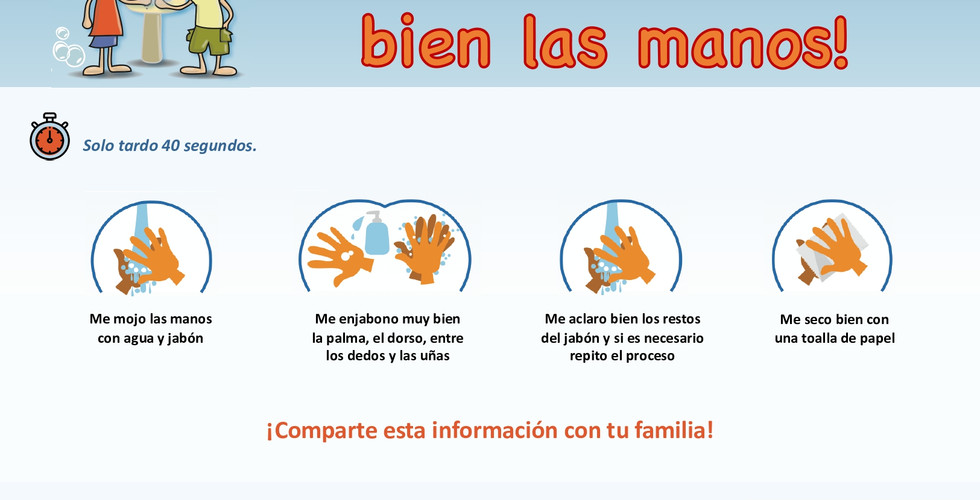 bien las manos!

Solo tardo 40 segundos.

Me mojo las manos con agua y jabón

Me enjabono muy bien la palma, el dorso, entre los dedos y las uñas

Me aclaro bien los restos del jabón y si es necesario repito el proceso

Me seco bien con una toalla de papel

¡Comparte esta información con tu familia!